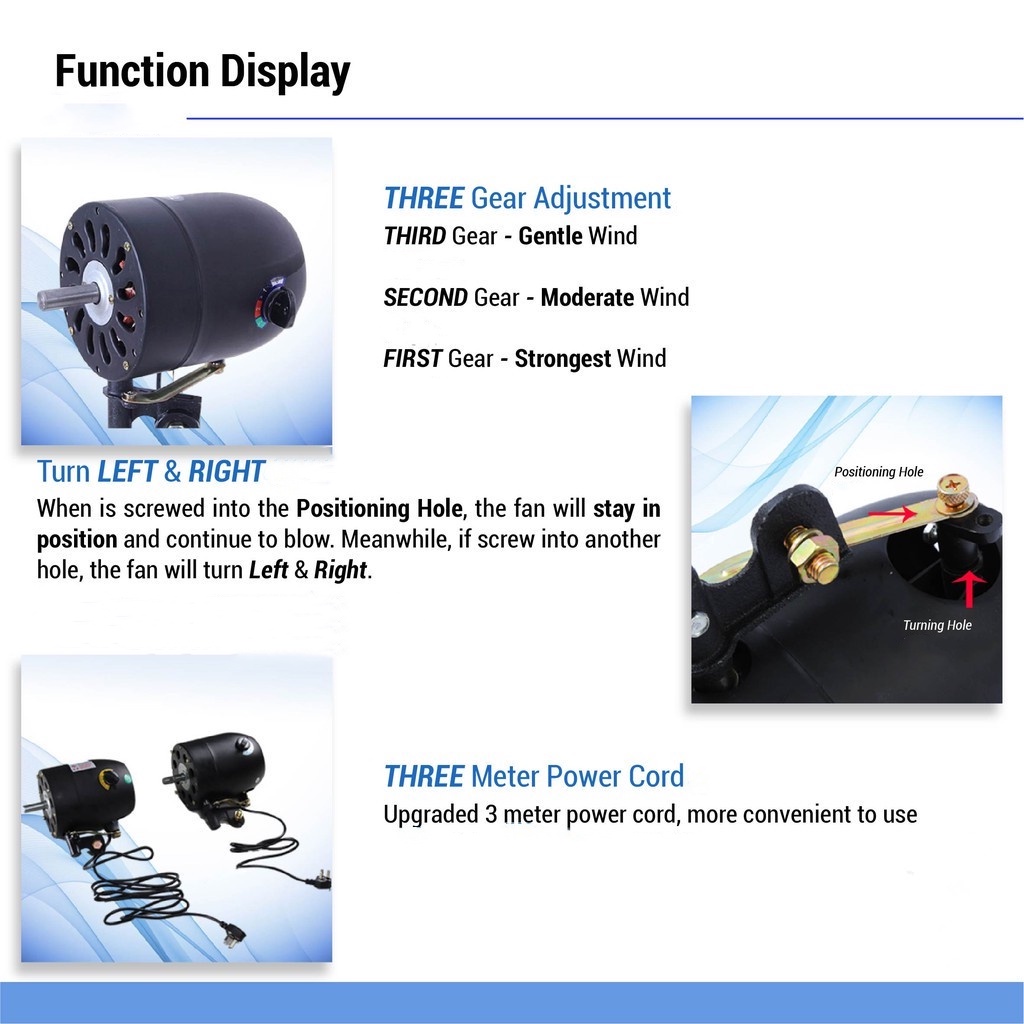 Function Display

THREE Gear Adjustment
THIRD Gear - Gentle Wind

SECOND Gear - Moderate Wind

FIRST Gear - Strongest Wind

Turn LEFT & RIGHT
When is screwed into the Positioning Hole, the fan will stay in position and continue to blow. Meanwhile, if screw into another hole, the fan will turn Left & Right.

Positioning Hole

Turning Hole

THREE Meter Power Cord
Upgraded 3 meter power cord, more convenient to use